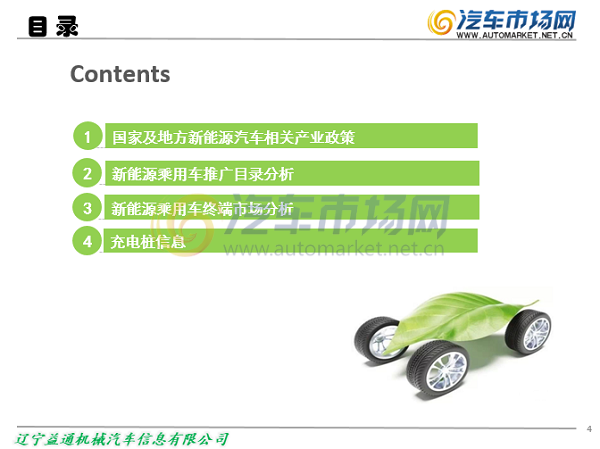 目录

汽车市场网
WWW.AUTOMARKET.NET.CN

Contents

1 国家及地方新能源汽车相关产业政策

2 新能源乘用车推广目录分析

3 新能源乘用车终端市场分析

4 充电桩信息

汽车市场网
www.automarket.net.cn

辽宁益通机械汽车信息有限公司

4